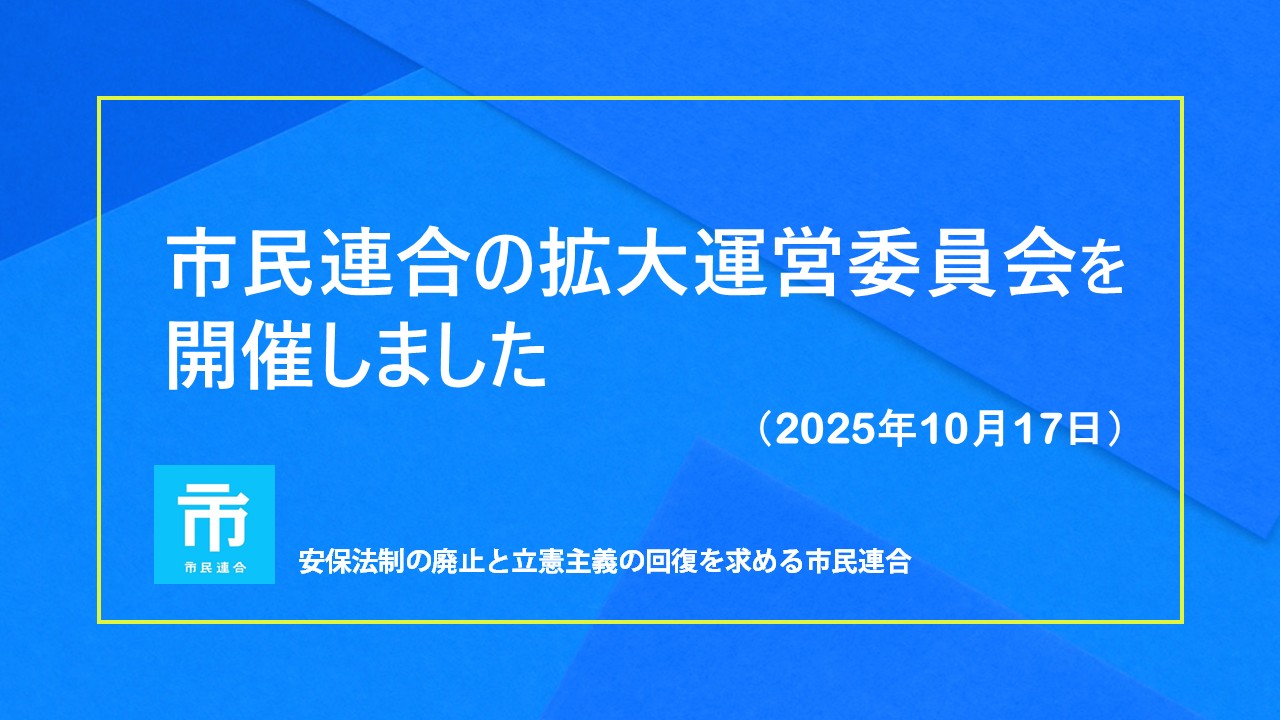 市民連合の拡大運営委員会を開催しました

（2025年10月17日）

市
市民連合

安保法制の廃止と立憲主義の回復を求める市民連合